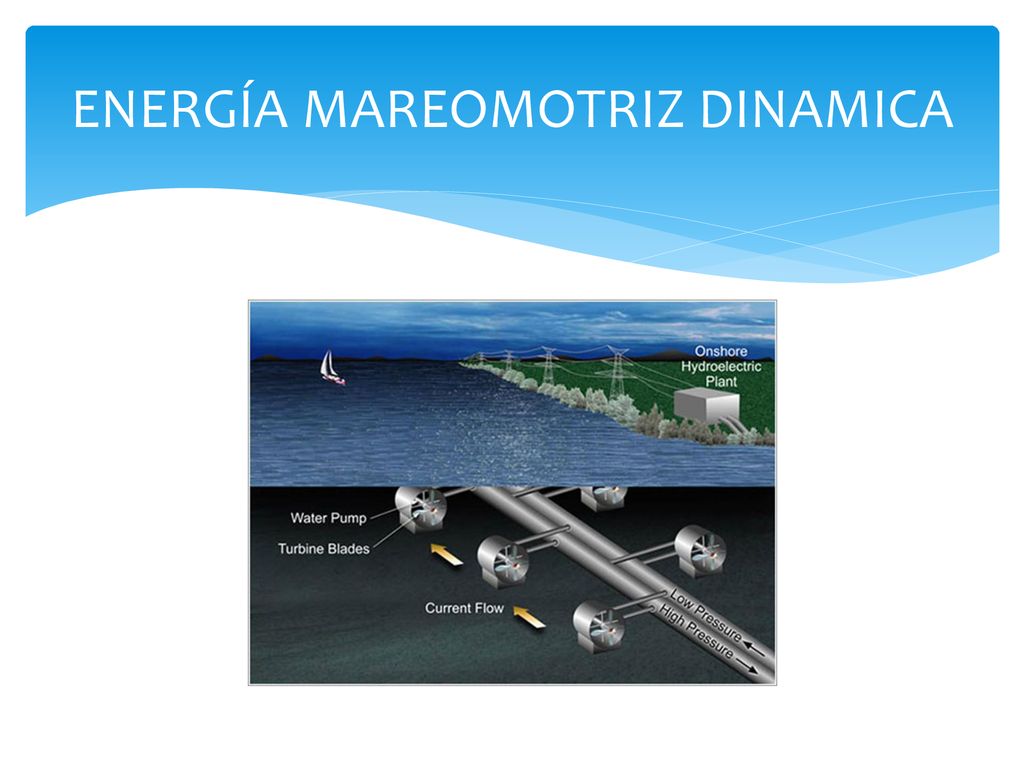 ENERGÍA MAREOMOTRIZ DINAMICA

Onshore Hydroelectric Plant

Water Pump

Turbine Blades

Current Flow

Low Pressure

High Pressure